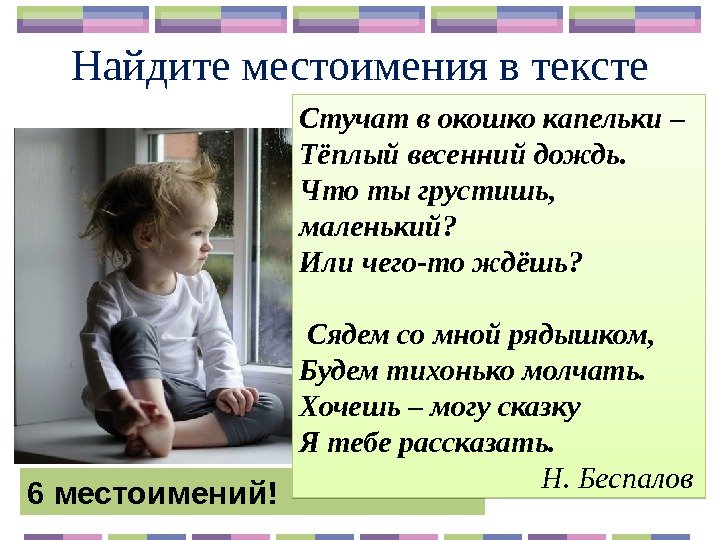 Найдите местоимения в тексте

Стучат в окошко капельки –
Тёплый весенний дождь.
Что ты грустишь,
маленький?
Или чего-то ждёшь?

Сядем со мной рядышком,
Будем тихонько молчать.
Хочешь – могу сказку
Я тебе рассказать.

Н. Беспалов

6 местоимений!